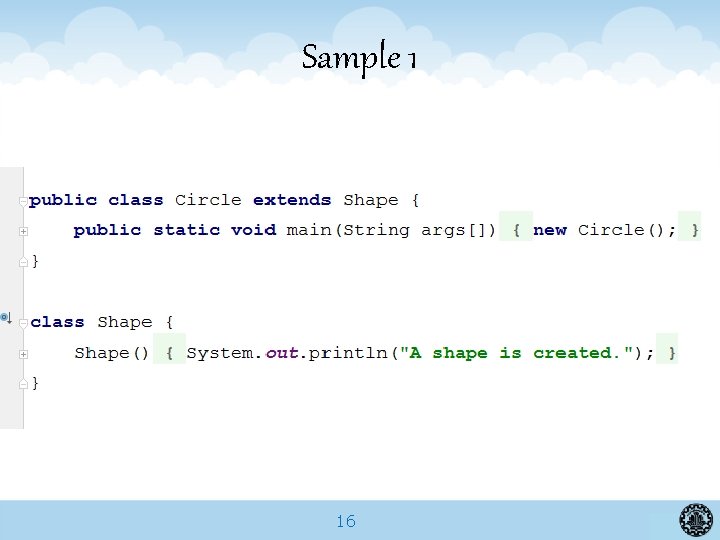 Sample 1

public class Circle extends Shape {
    public static void main(String args[]) { new Circle(); }
}

class Shape {
    Shape() { System.out.println("A shape is created."); }
}

16